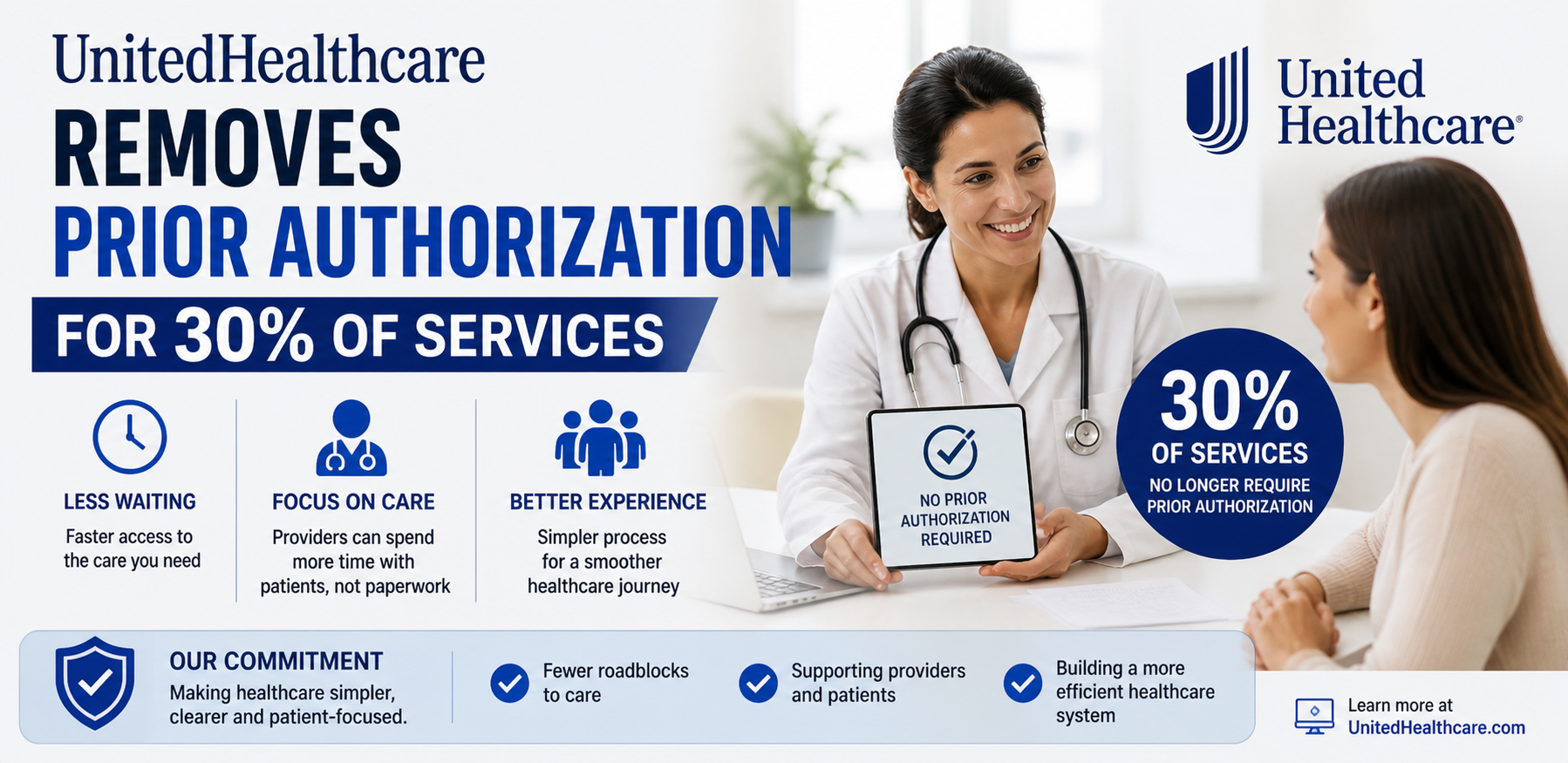 UnitedHealthcare
REMOVES
PRIOR AUTHORIZATION
FOR 30% OF SERVICES

United Healthcare®

LESS WAITING
Faster access to the care you need

FOCUS ON CARE
Providers can spend more time with patients, not paperwork

BETTER EXPERIENCE
Simpler process for a smoother healthcare journey

NO PRIOR AUTHORIZATION REQUIRED

30%
OF SERVICES
NO LONGER REQUIRE PRIOR AUTHORIZATION

OUR COMMITMENT
Making healthcare simpler, clearer and patient-focused.

Fewer roadblocks to care

Supporting providers and patients

Building a more efficient healthcare system

Learn more at
UnitedHealthcare.com